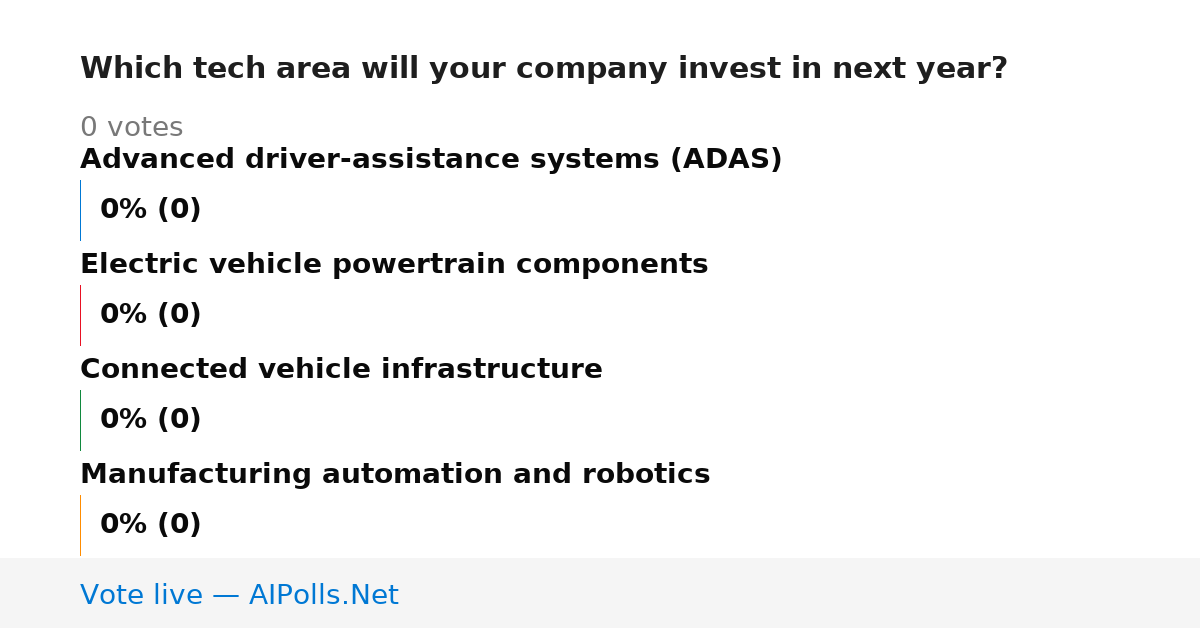 Which tech area will your company invest in next year?

0 votes

Advanced driver-assistance systems (ADAS)

0% (0)

Electric vehicle powertrain components

0% (0)

Connected vehicle infrastructure

0% (0)

Manufacturing automation and robotics

0% (0)

Vote live — AIPolls.Net